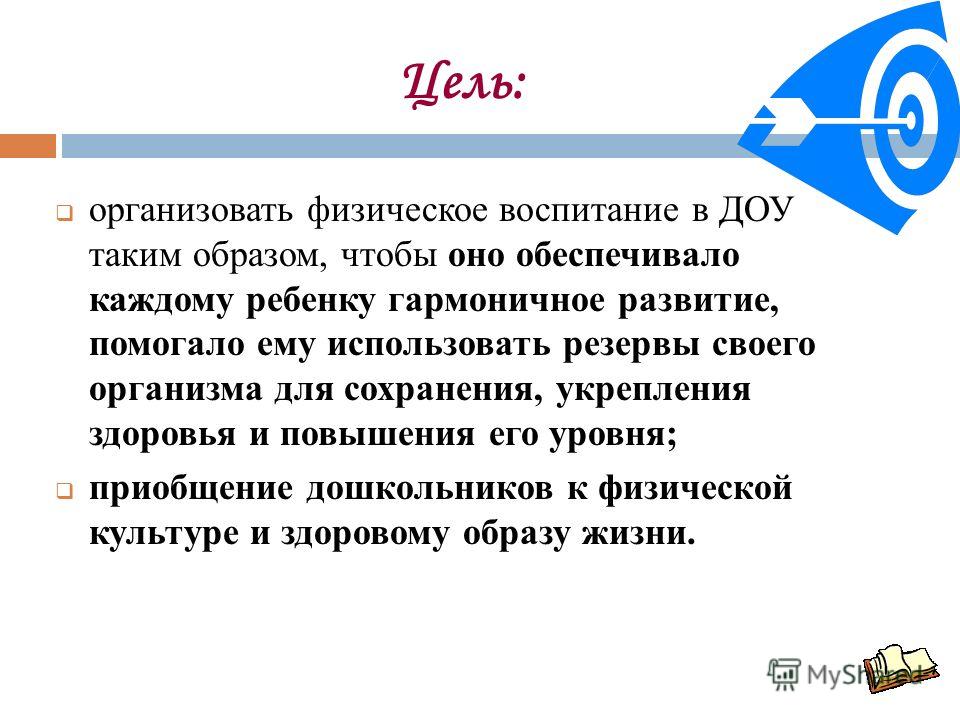 Цель:

организовать физическое воспитание в ДОУ таким образом, чтобы оно обеспечивало каждому ребенку гармоничное развитие, помогало ему использовать резервы своего организма для сохранения, укрепления здоровья и повышения его уровня;

приобщение дошкольников к физической культуре и здоровому образу жизни.

MyShared